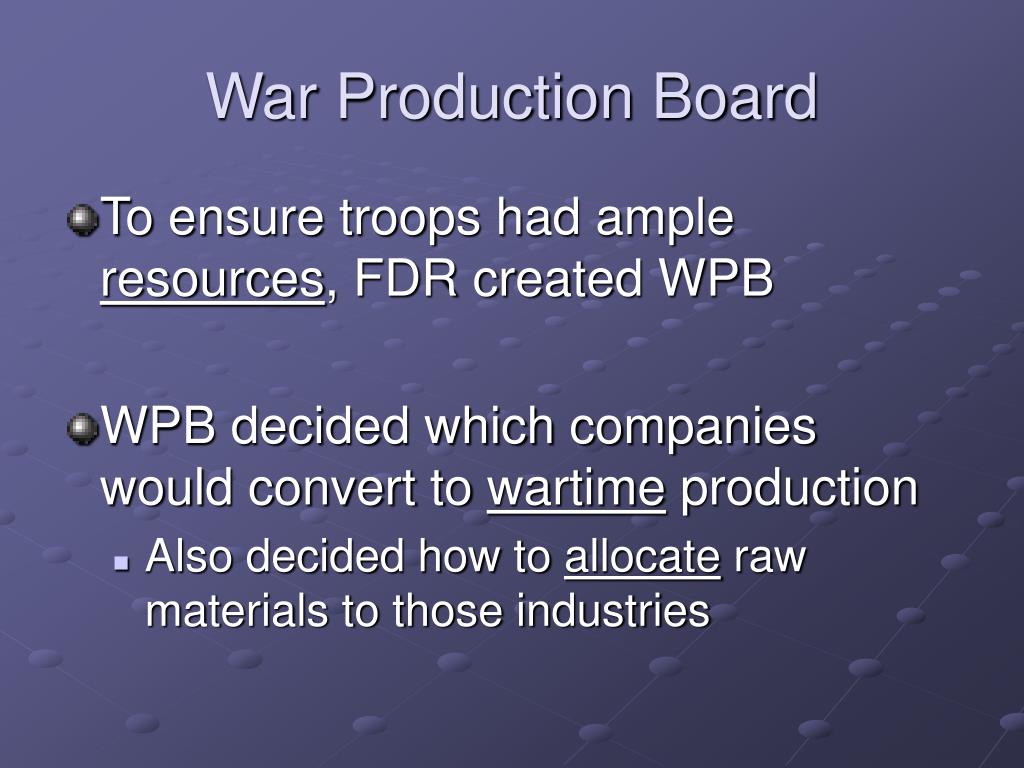 War Production Board

To ensure troops had ample resources, FDR created WPB

WPB decided which companies would convert to wartime production

Also decided how to allocate raw materials to those industries